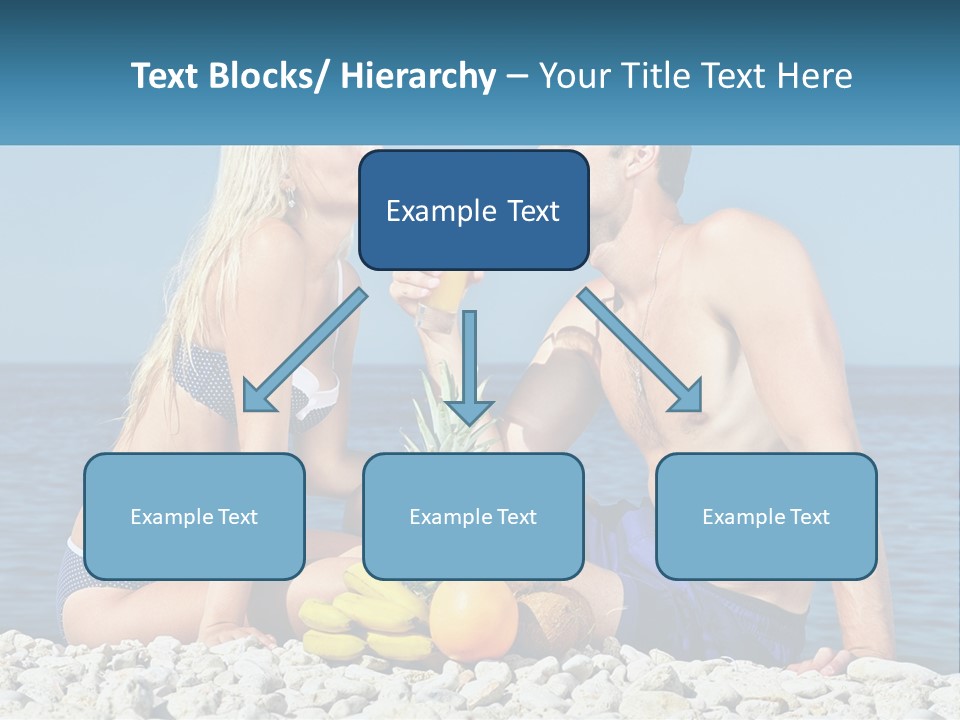 Text Blocks/ Hierarchy – Your Title Text Here

Example Text

Example Text

Example Text

Example Text